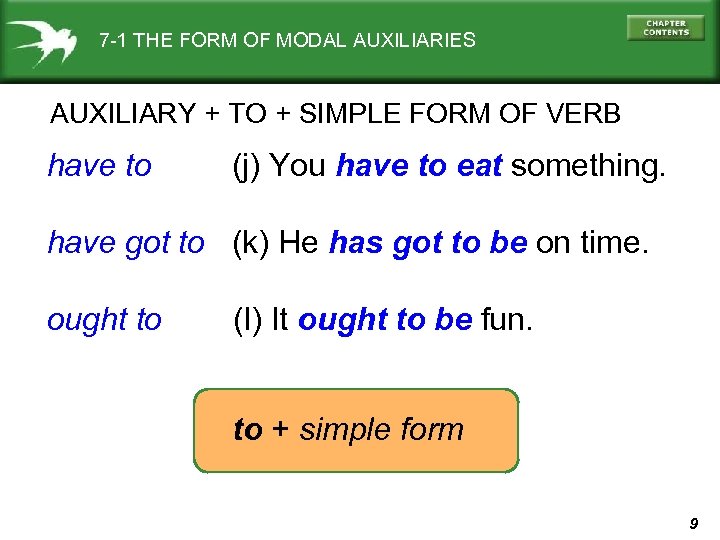 7-1 THE FORM OF MODAL AUXILIARIES

CHAPTER CONTENTS

AUXILIARY + TO + SIMPLE FORM OF VERB

have to (j) You have to eat something.

have got to (k) He has got to be on time.

ought to (l) It ought to be fun.

to + simple form

9